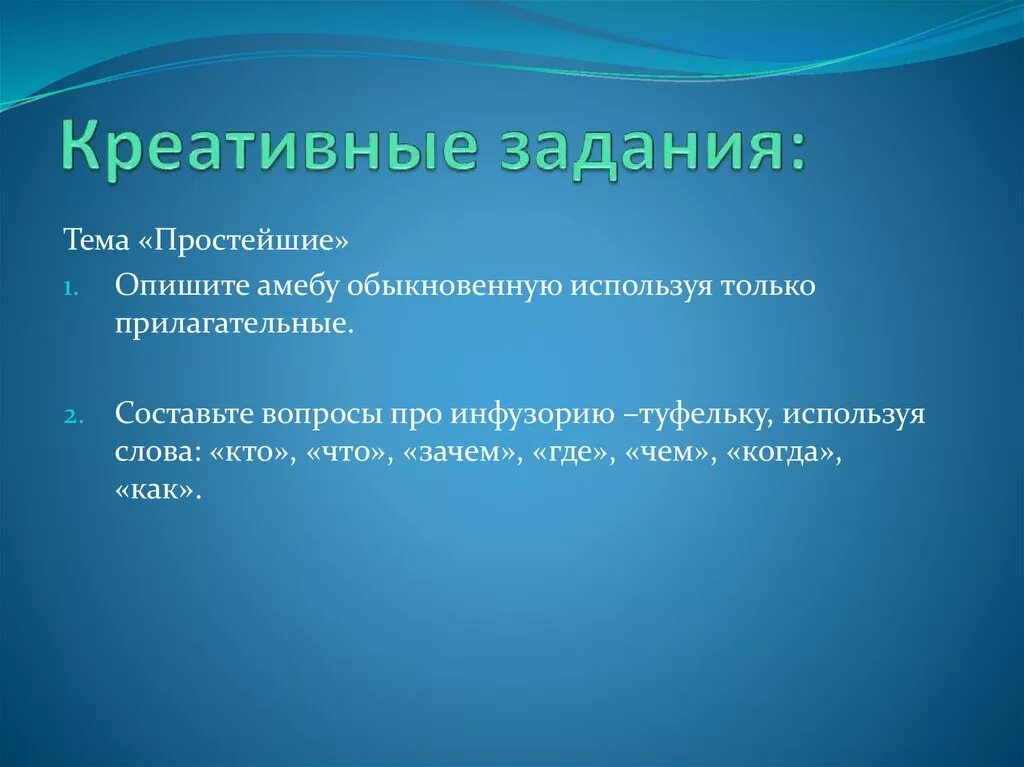 Креативные задания:

Тема «Простейшие»

1. Опишите амебу обыкновенную используя только прилагательные.

2. Составьте вопросы про инфузорию –туфельку, используя слова: «кто», «что», «зачем», «где», «чем», «когда», «как».